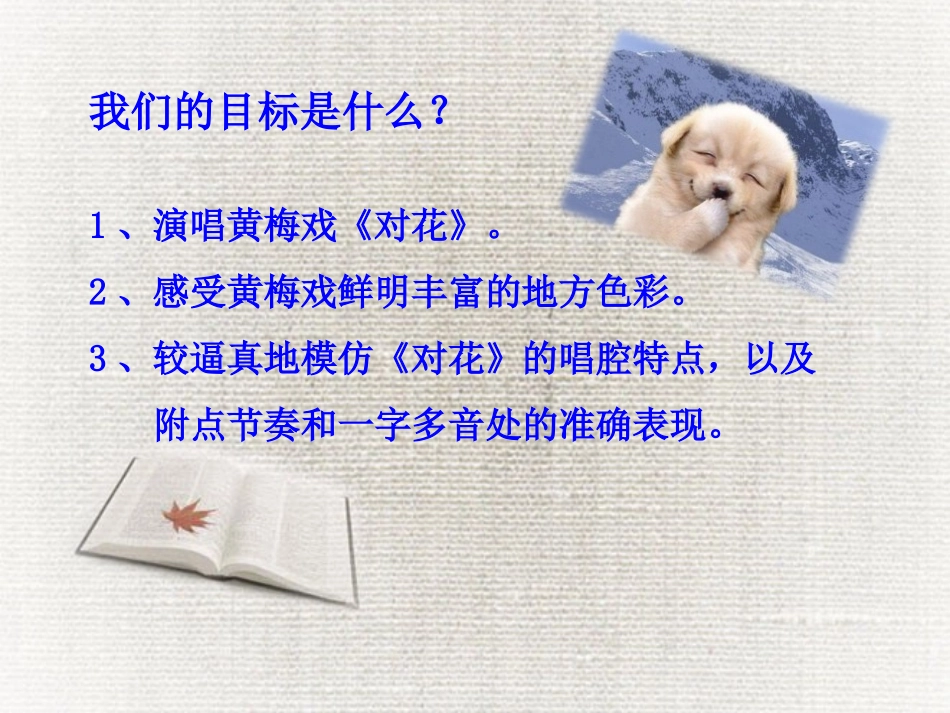 我们的目标是什么？

1、演唱黄梅戏《对花》。

2、感受黄梅戏鲜明丰富的地方色彩。

3、较逼真地模仿《对花》的唱腔特点，以及附点节奏和一字多音处的准确表现。